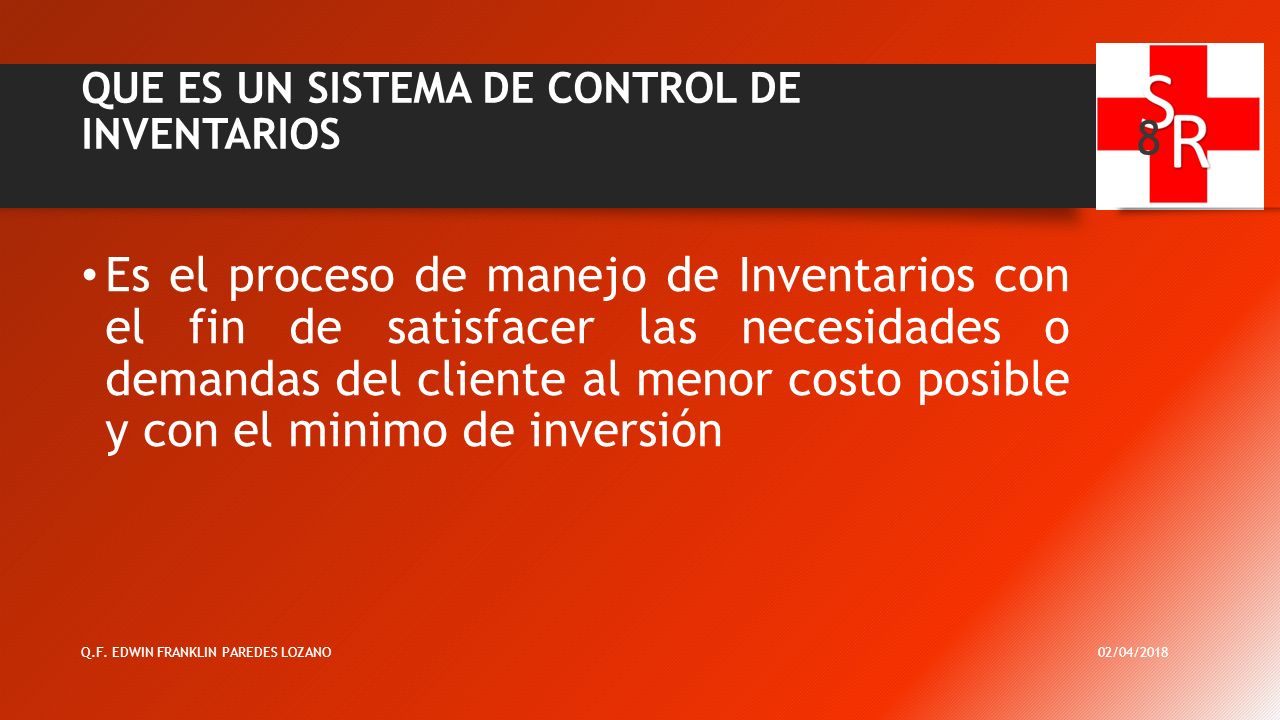 QUE ES UN SISTEMA DE CONTROL DE INVENTARIOS

S
8
R

• Es el proceso de manejo de Inventarios con el fin de satisfacer las necesidades o demandas del cliente al menor costo posible y con el minimo de inversión

Q.F. EDWIN FRANKLIN PAREDES LOZANO

02/04/2018